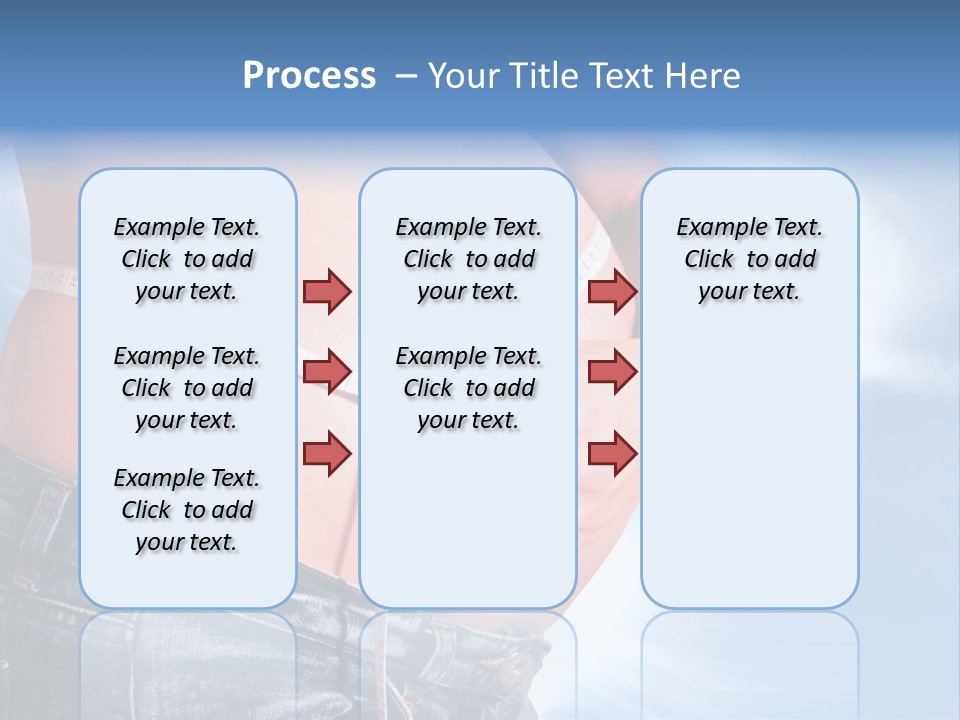 Process – Your Title Text Here

Example Text. Click to add your text.

Example Text. Click to add your text.

Example Text. Click to add your text.

Example Text. Click to add your text.

Example Text. Click to add your text.

Example Text. Click to add your text.